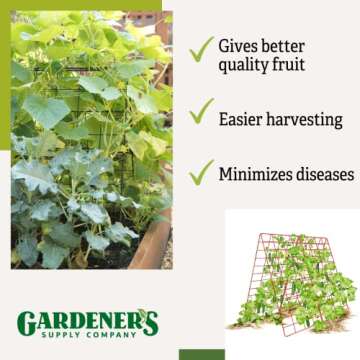 Gives better quality fruit

Easier harvesting

Minimizes diseases

GARDENER'S
SUPPLY COMPANY